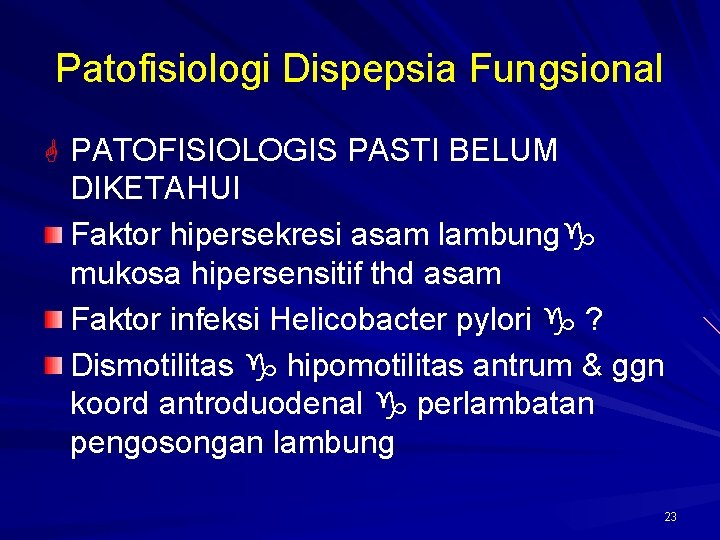 Patofisiologi Dispepsia Fungsional

PATOFISIOLOGIS PASTI BELUM DIKETAHUI

Faktor hipersekresi asam lambung ♑ mukosa hipersensitif thd asam

Faktor infeksi Helicobacter pylori ♑ ?

Dismotilitas ♑ hipomotilitas antrum & ggn koord antroduodenal ♑ perlambatan pengosongan lambung

23